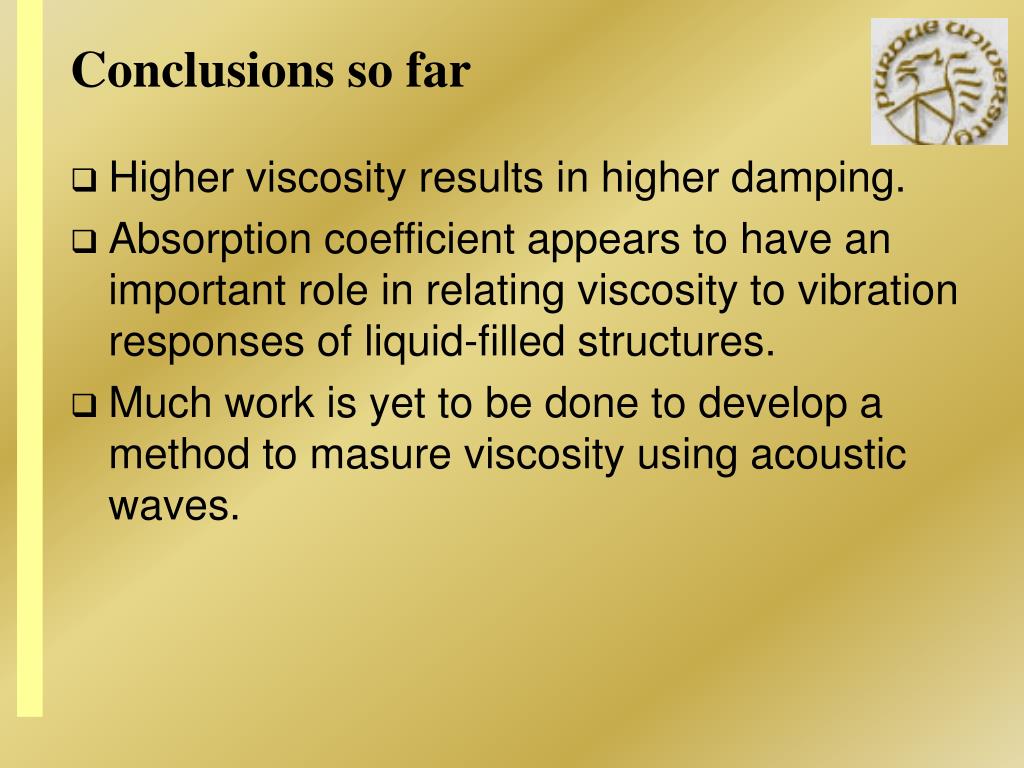 Conclusions so far

PURDUE UNIVERSITY

❑ Higher viscosity results in higher damping.

❑ Absorption coefficient appears to have an important role in relating viscosity to vibration responses of liquid-filled structures.

❑ Much work is yet to be done to develop a method to masure viscosity using acoustic waves.